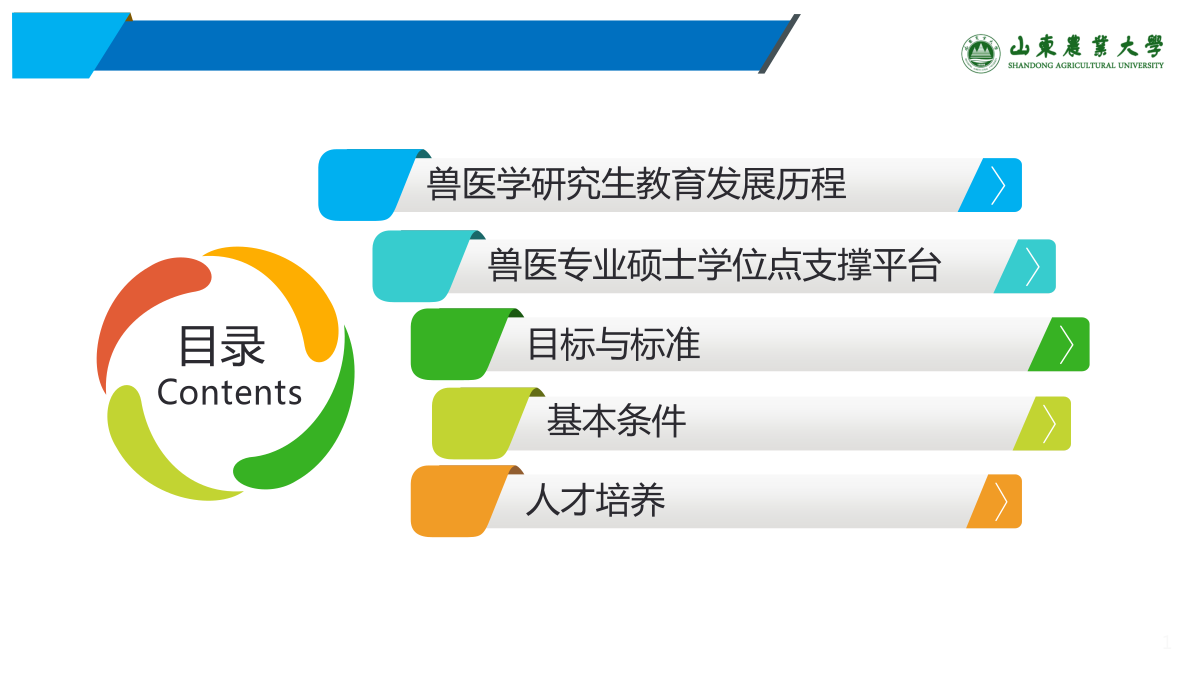 山東農業大學
SHANDONG AGRICULTURAL UNIVERSITY

目录
Contents

兽医学研究生教育发展历程

兽医专业硕士学位点支撑平台

目标与标准

基本条件

人才培养

1